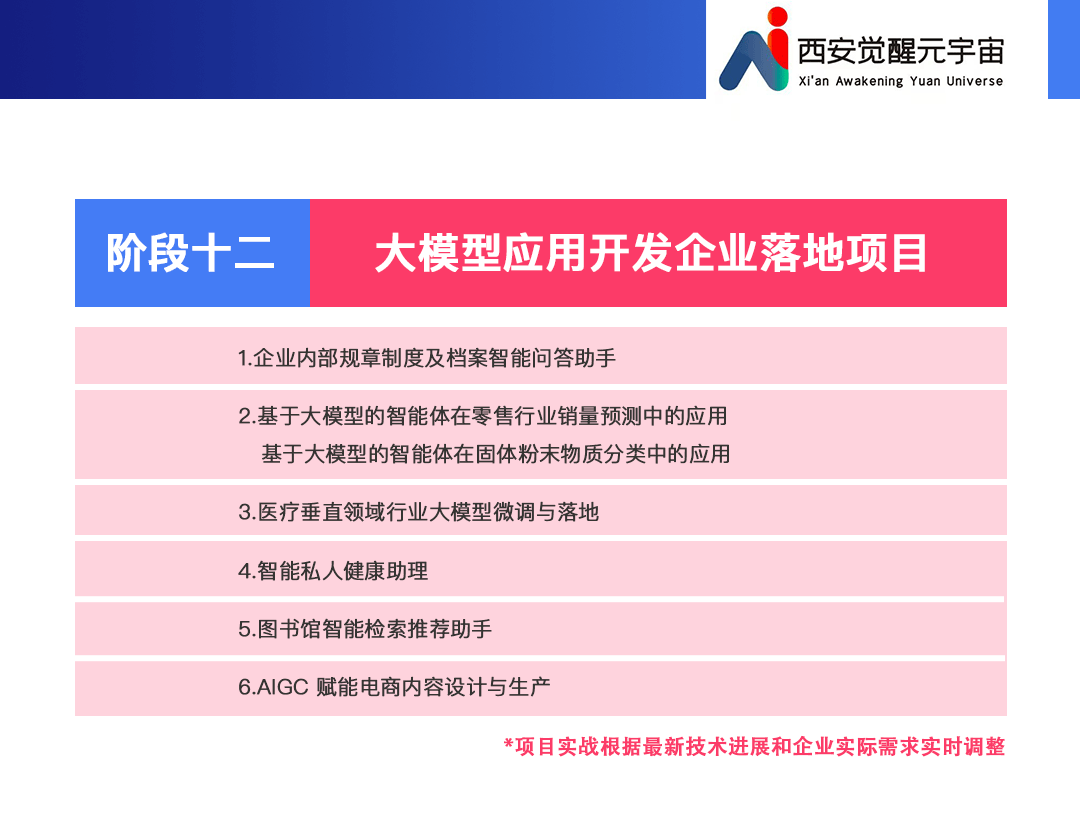 西安觉醒元宇宙
Xi'an Awakening Yuan Universe

阶段十二

大模型应用开发企业落地项目

1.企业内部规章制度及档案智能问答助手

2.基于大模型的智能体在零售行业销量预测中的应用
基于大模型的智能体在固体粉末物质分类中的应用

3.医疗垂直领域行业大模型微调与落地

4.智能私人健康助理

5.图书馆智能检索推荐助手

6.AIGC 赋能电商内容设计与生产

*项目实战根据最新技术进展和企业实际需求实时调整